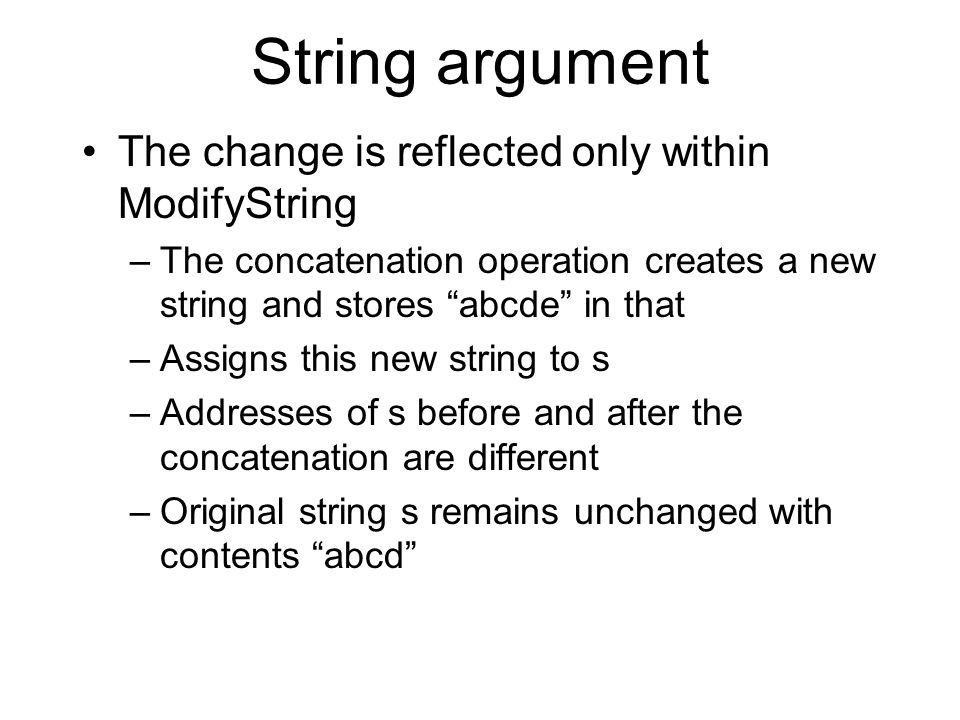 String argument

• The change is reflected only within ModifyString

– The concatenation operation creates a new string and stores “abcde” in that

– Assigns this new string to s

– Addresses of s before and after the concatenation are different

– Original string s remains unchanged with contents “abcd”